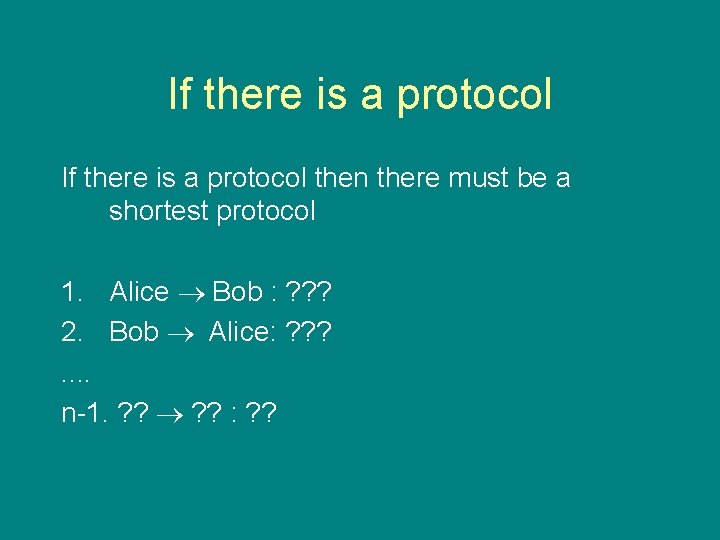 If there is a protocol

If there is a protocol then there must be a shortest protocol

1. Alice $\rightarrow$ Bob : ???
2. Bob $\rightarrow$ Alice: ???
….
n-1. ?? $\rightarrow$ ?? : ??